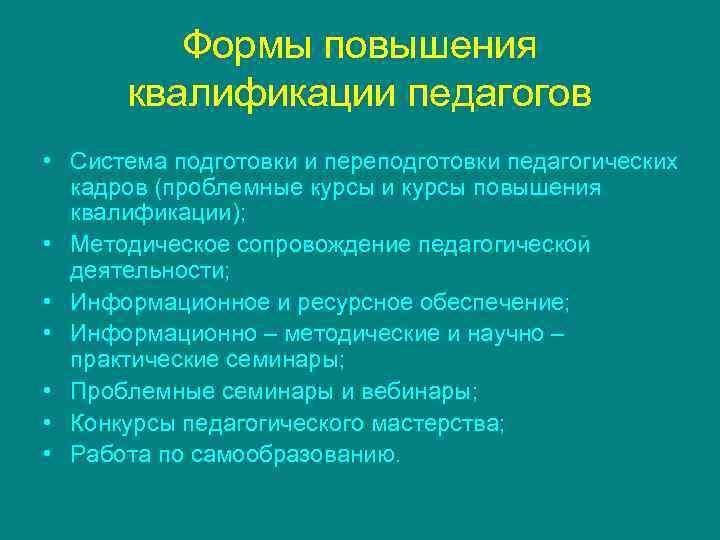 Формы повышения квалификации педагогов

• Система подготовки и переподготовки педагогических кадров (проблемные курсы и курсы повышения квалификации);
• Методическое сопровождение педагогической деятельности;
• Информационное и ресурсное обеспечение;
• Информационно – методические и научно – практические семинары;
• Проблемные семинары и вебинары;
• Конкурсы педагогического мастерства;
• Работа по самообразованию.